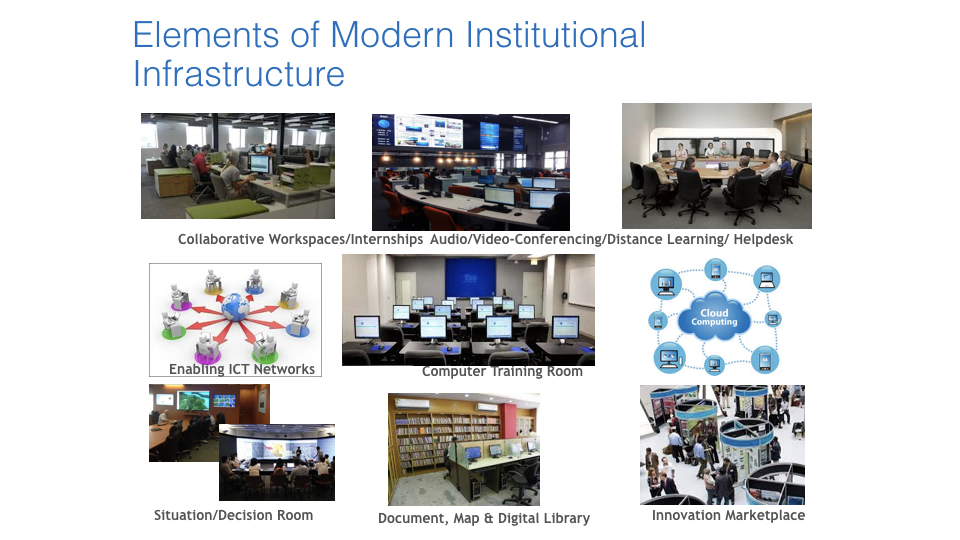 Elements of Modern Institutional Infrastructure

Collaborative Workspaces/Internships Audio/Video-Conferencing/Distance Learning/ Helpdesk

Enabling ICT Networks

Computer Training Room

Cloud Computing

Situation/Decision Room

Document, Map & Digital Library

Innovation Marketplace